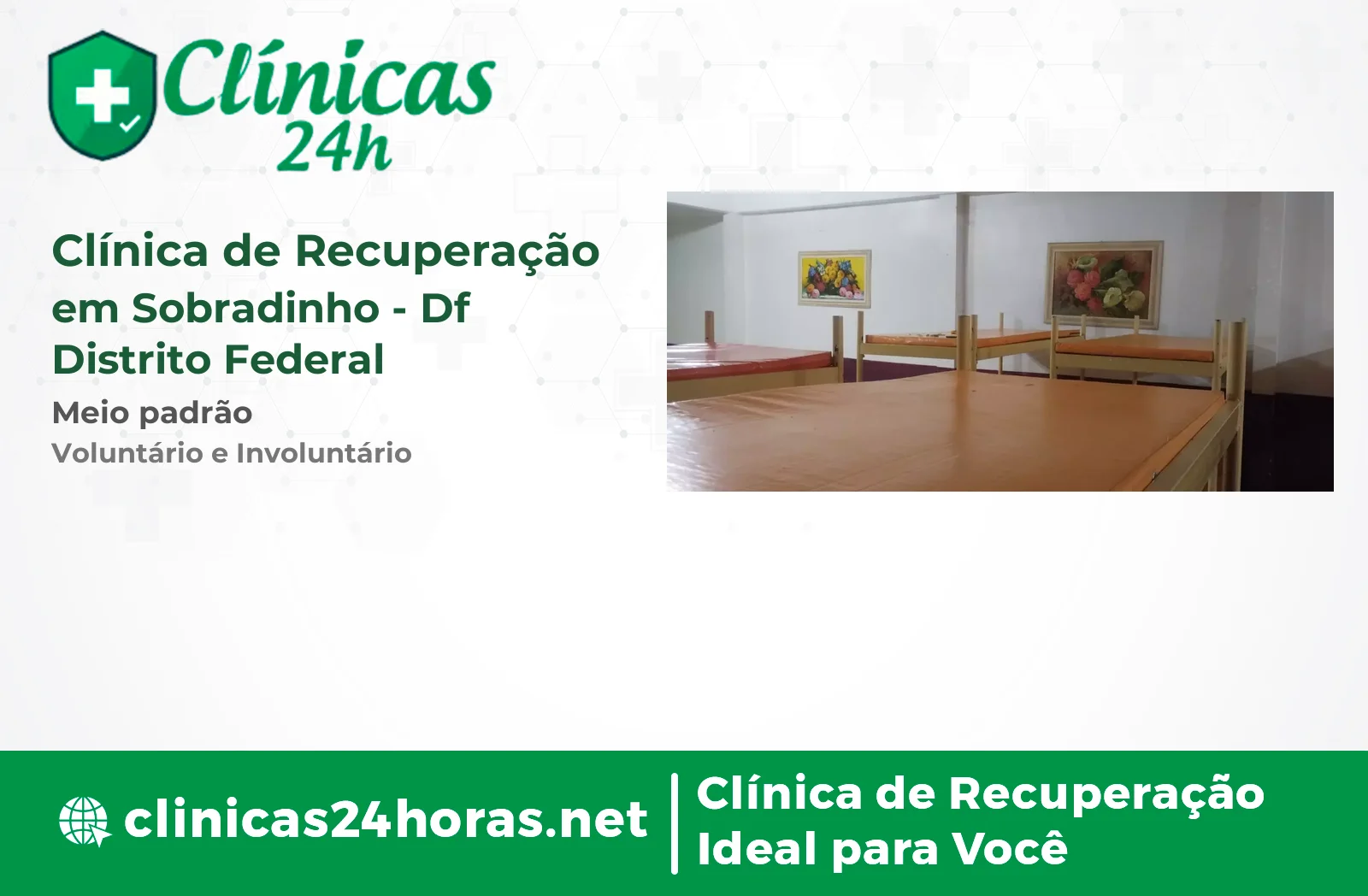 Clínicas 24h

Clínica de Recuperação em Sobradinho - Df Distrito Federal

Meio padrão

Voluntário e Involuntário

clinicas24horas.net

Clínica de Recuperação Ideal para Você